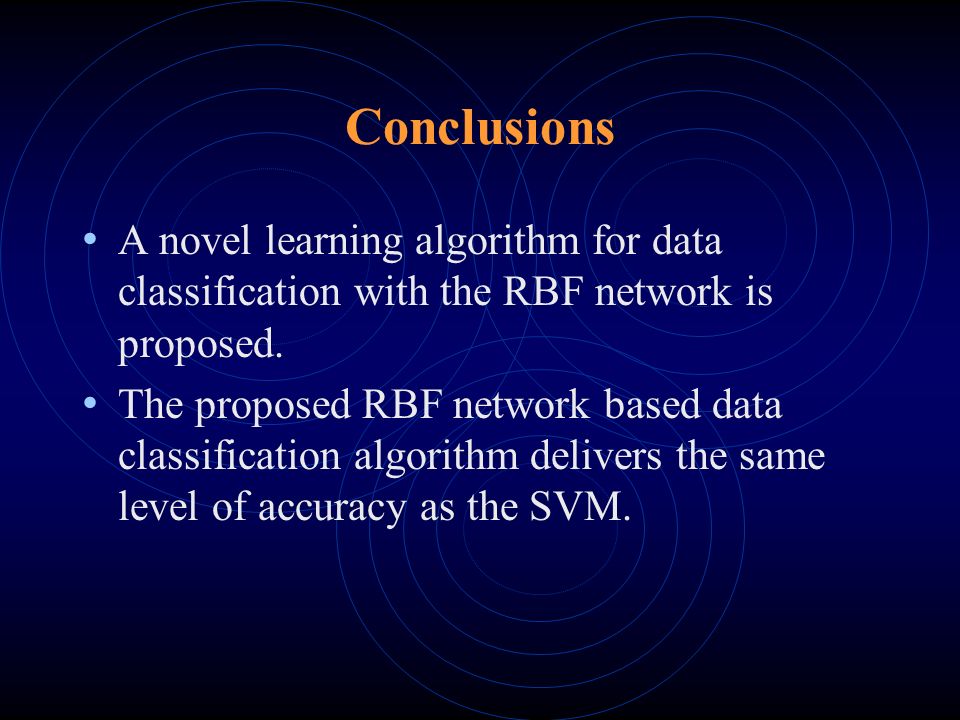 Conclusions

• A novel learning algorithm for data classification with the RBF network is proposed.

• The proposed RBF network based data classification algorithm delivers the same level of accuracy as the SVM.